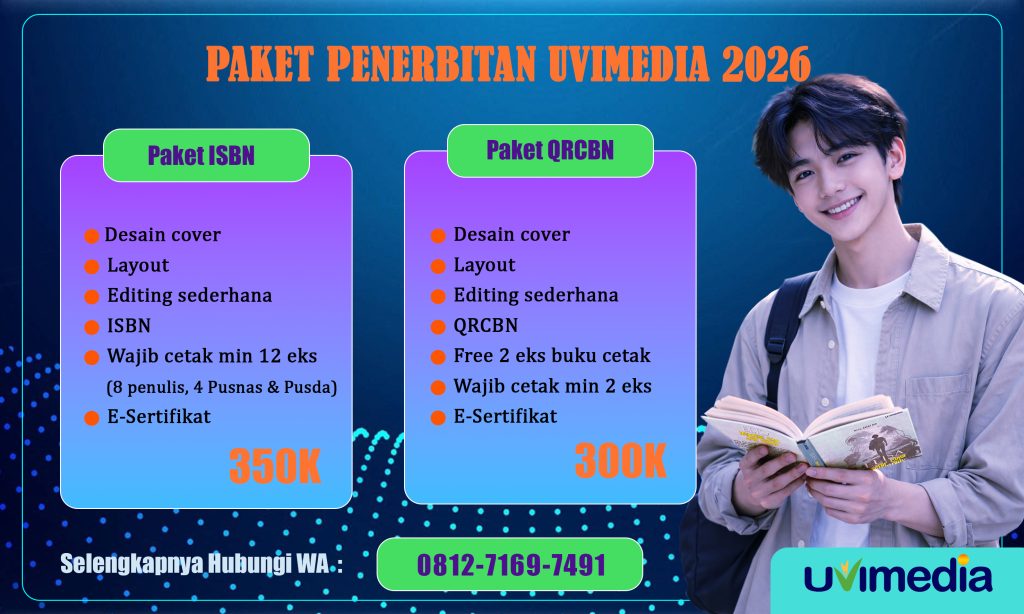 PAKET PENERBITAN UVIMEDIA 2026

Paket ISBN

Desain cover
Layout
Editing sederhana
ISBN
Wajib cetak min 12 eks (8 penulis, 4 Pusnas & Pusda)
E-Sertifikat

350K

Paket QRCBN

Desain cover
Layout
Editing sederhana
QRCBN
Free 2 eks buku cetak
Wajib cetak min 2 eks
E-Sertifikat

300K

Selengkapnya Hubungi WA :

0812-7169-7491

uvimedia